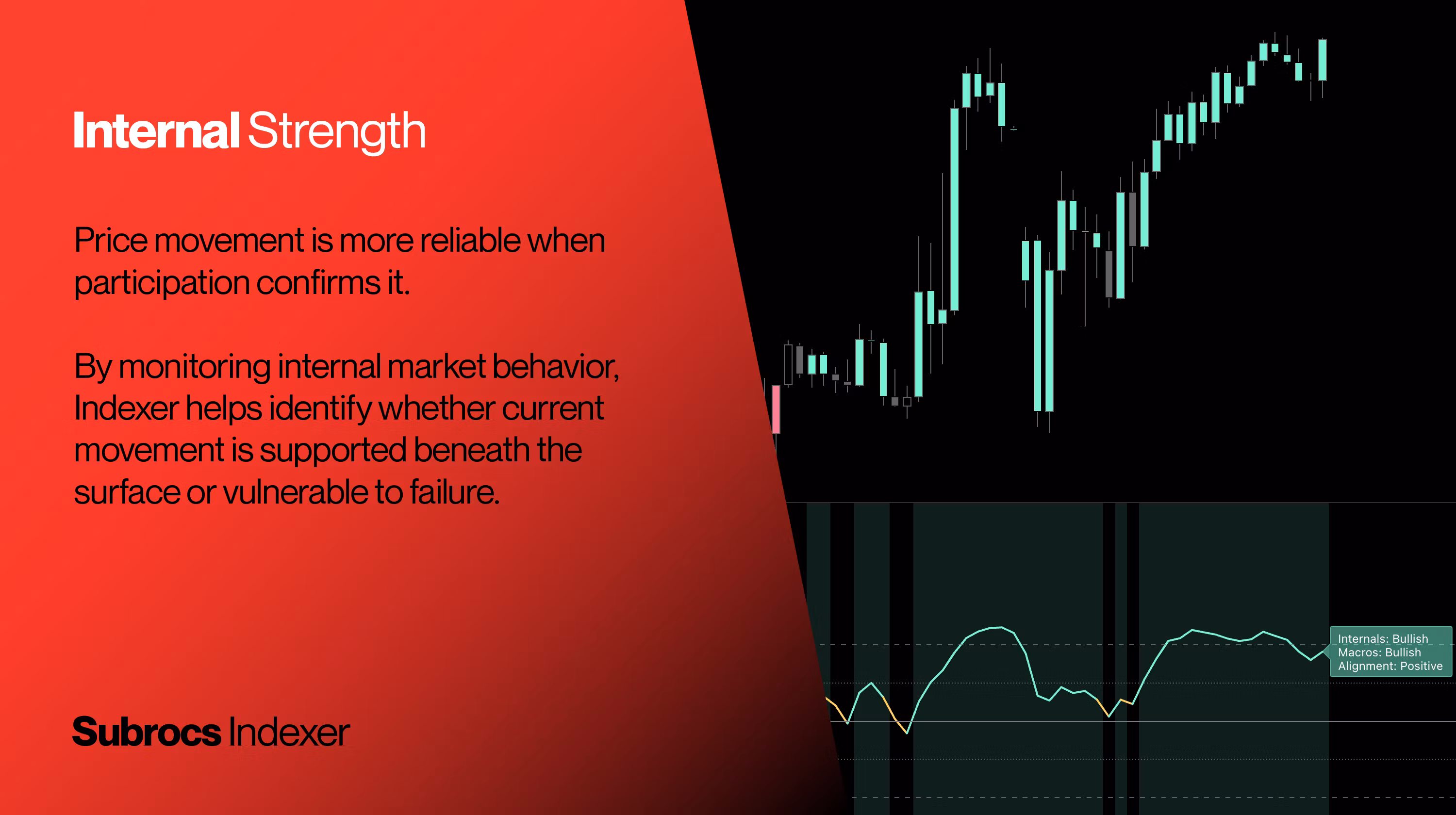 Internal Strength

Price movement is more reliable when participation confirms it.

By monitoring internal market behavior, Indexer helps identify whether current movement is supported beneath the surface or vulnerable to failure.

Subrocs Indexer

Internals: Bullish
Macros: Bullish
Alignment: Positive